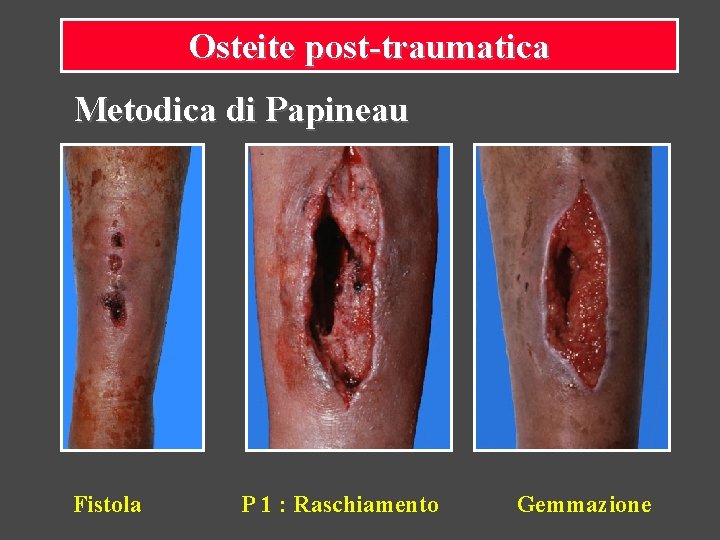 Osteite post-traumatica

Metodica di Papineau

Fistola

P 1 : Raschiamento

Gemmazione